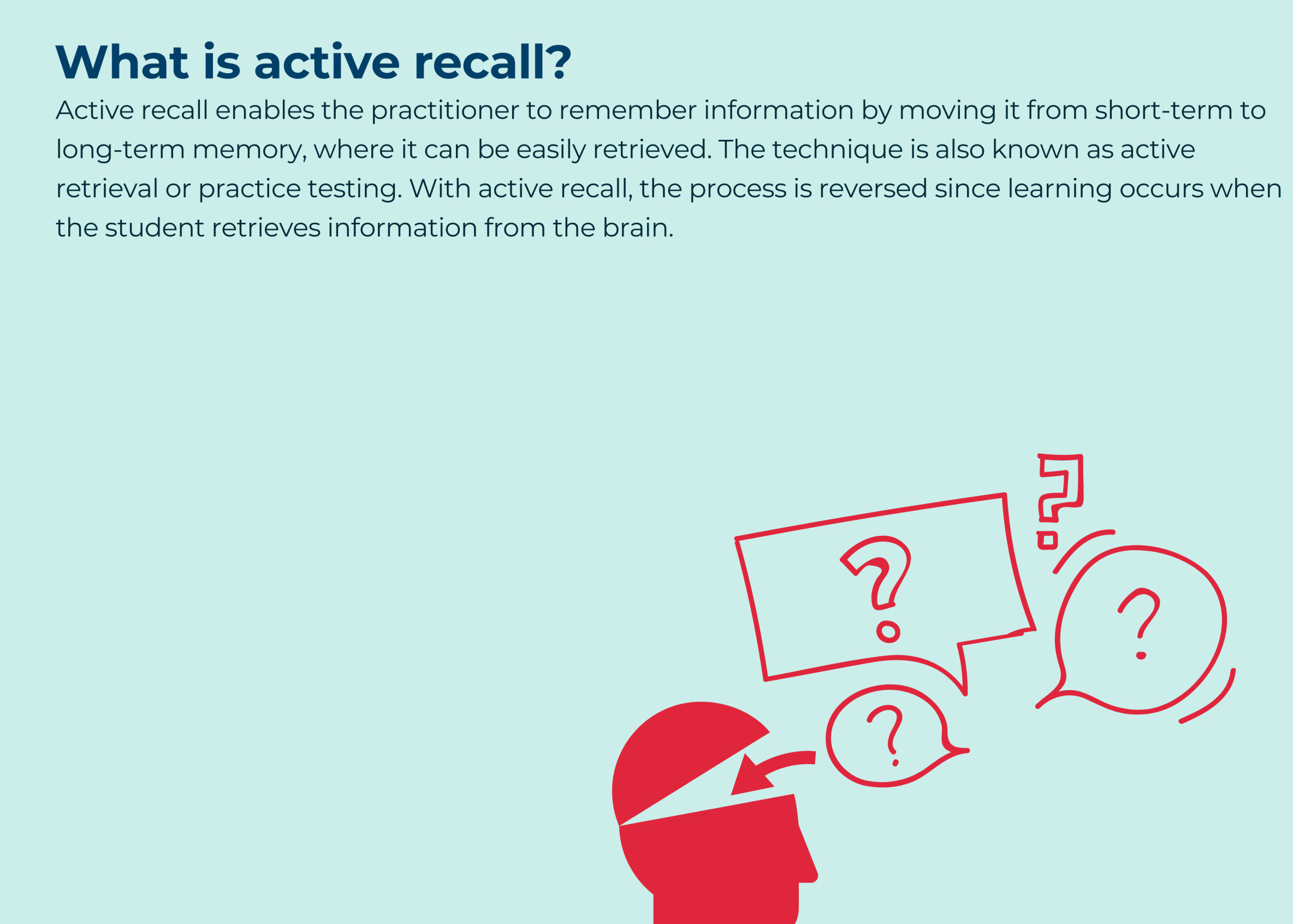 What is active recall?

Active recall enables the practitioner to remember information by moving it from short-term to long-term memory, where it can be easily retrieved. The technique is also known as active retrieval or practice testing. With active recall, the process is reversed since learning occurs when the student retrieves information from the brain.

?

?

?

?